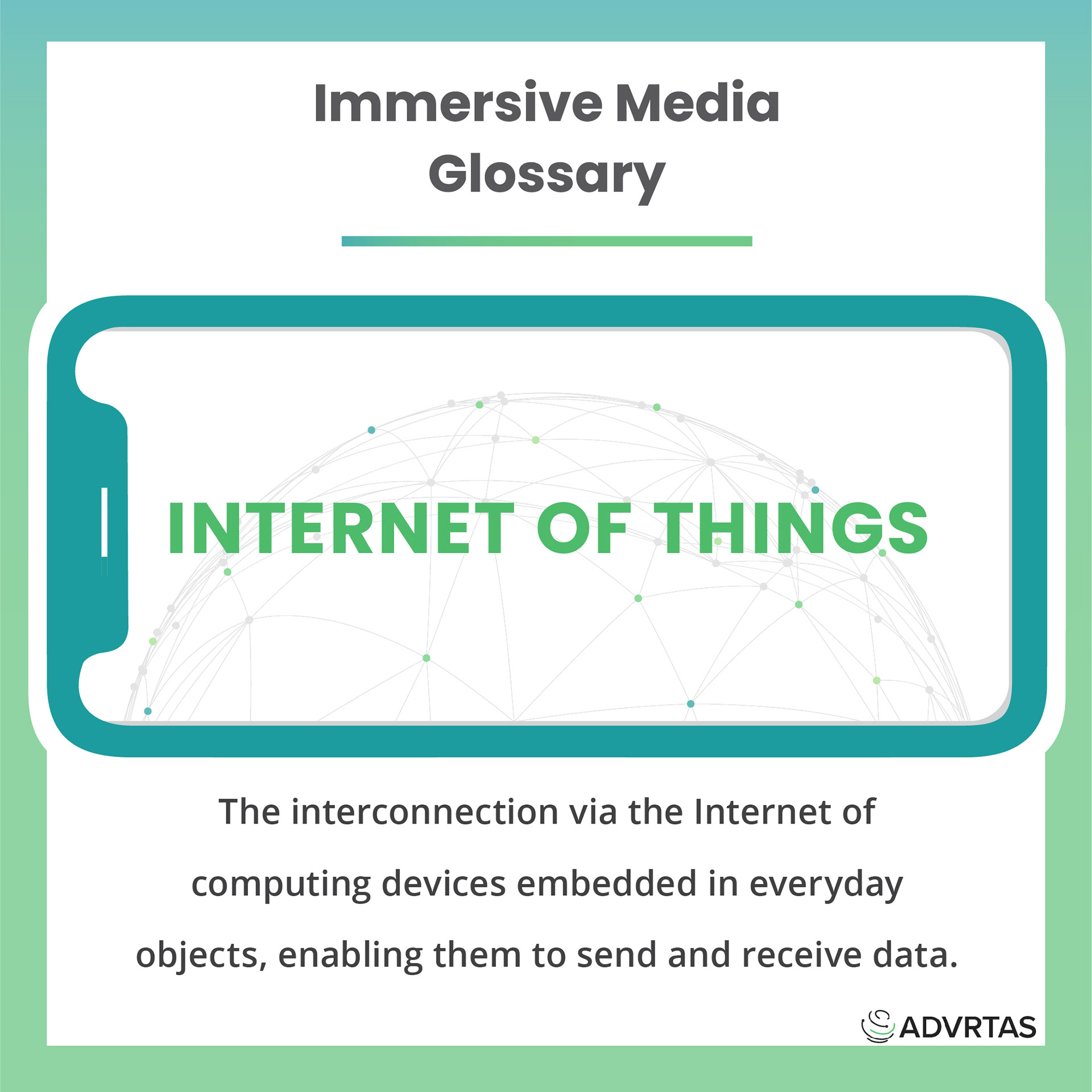 Immersive Media Glossary

INTERNET OF THINGS

The interconnection via the Internet of computing devices embedded in everyday objects, enabling them to send and receive data.

ADVRTAS